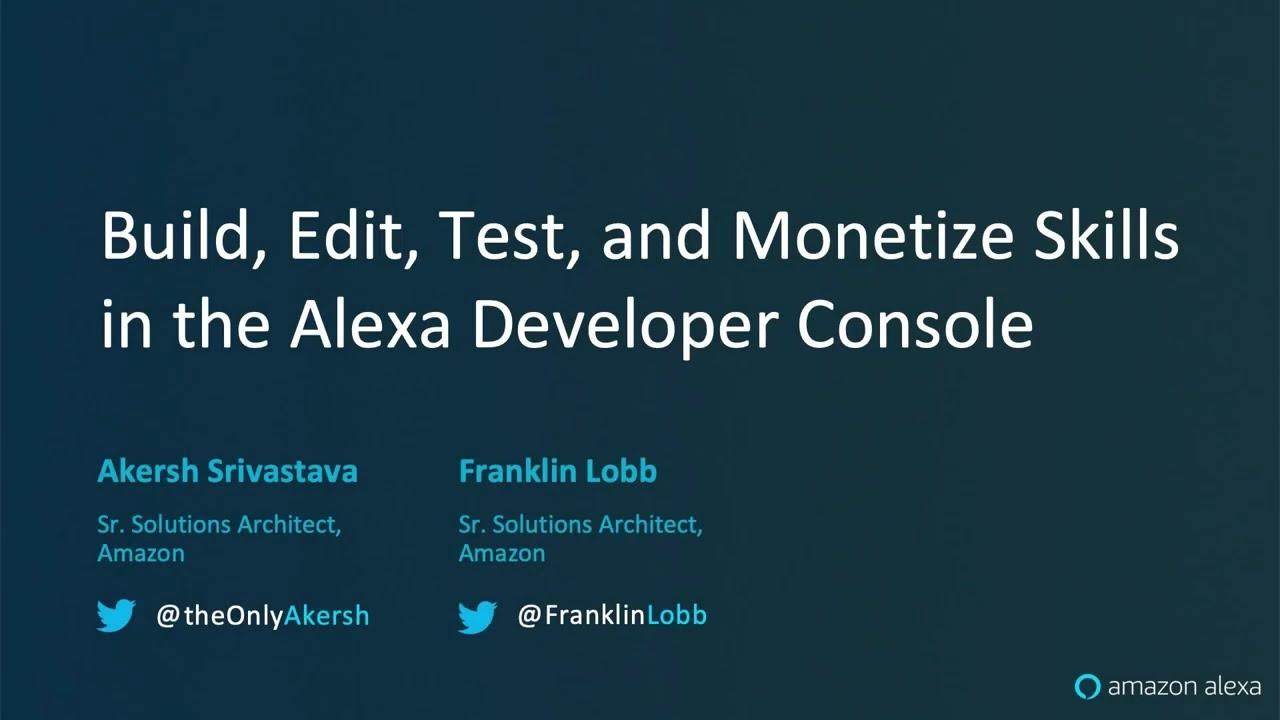 Build, Edit, Test, and Monetize Skills in the Alexa Developer Console

Akersh Srivastava

Sr. Solutions Architect, Amazon

@theOnlyAkersh

Franklin Lobb

Sr. Solutions Architect, Amazon

@FranklinLobb

amazon alexa